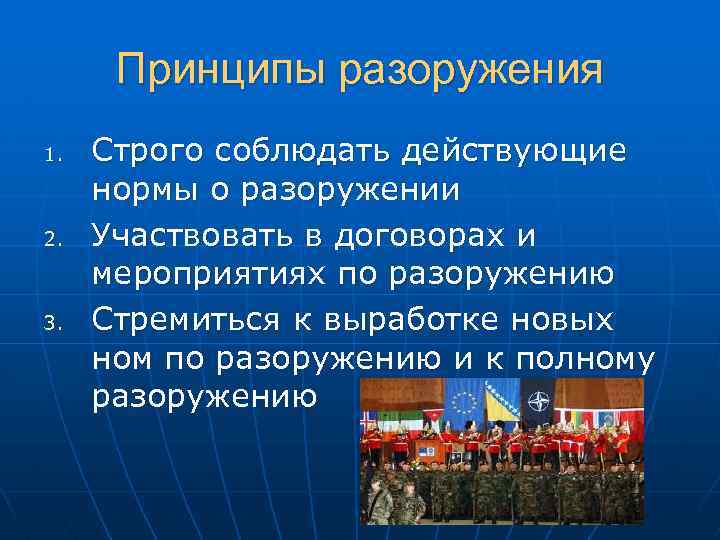 Принципы разоружения

1. Строго соблюдать действующие нормы о разоружении
2. Участвовать в договорах и мероприятиях по разоружению
3. Стремиться к выработке новых ном по разоружению и к полному разоружению